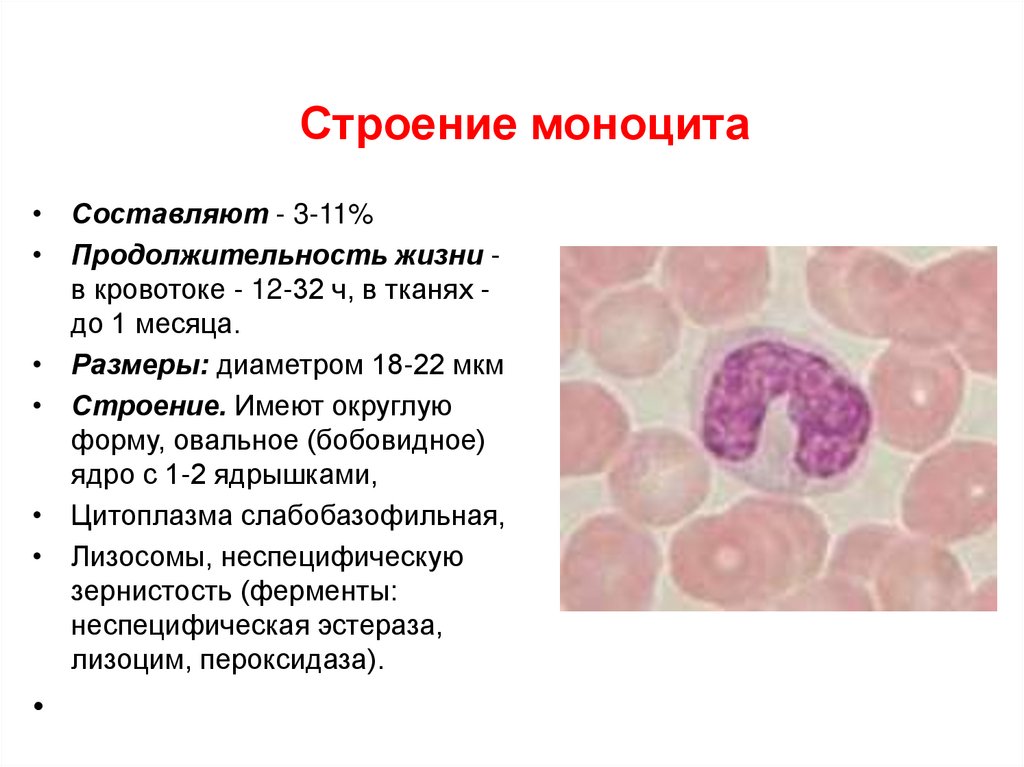 Строение моноцита

• Составляют - 3-11%
• Продолжительность жизни - в кровотоке - 12-32 ч, в тканях - до 1 месяца.
• Размеры: диаметром 18-22 мкм
• Строение. Имеют округлую форму, овальное (бобовидное) ядро с 1-2 ядрышками,
• Цитоплазма слабобазофильная,
• Лизосомы, неспецифическую зернистость (ферменты: неспецифическая эстераза, лизоцим, пероксидаза).
•